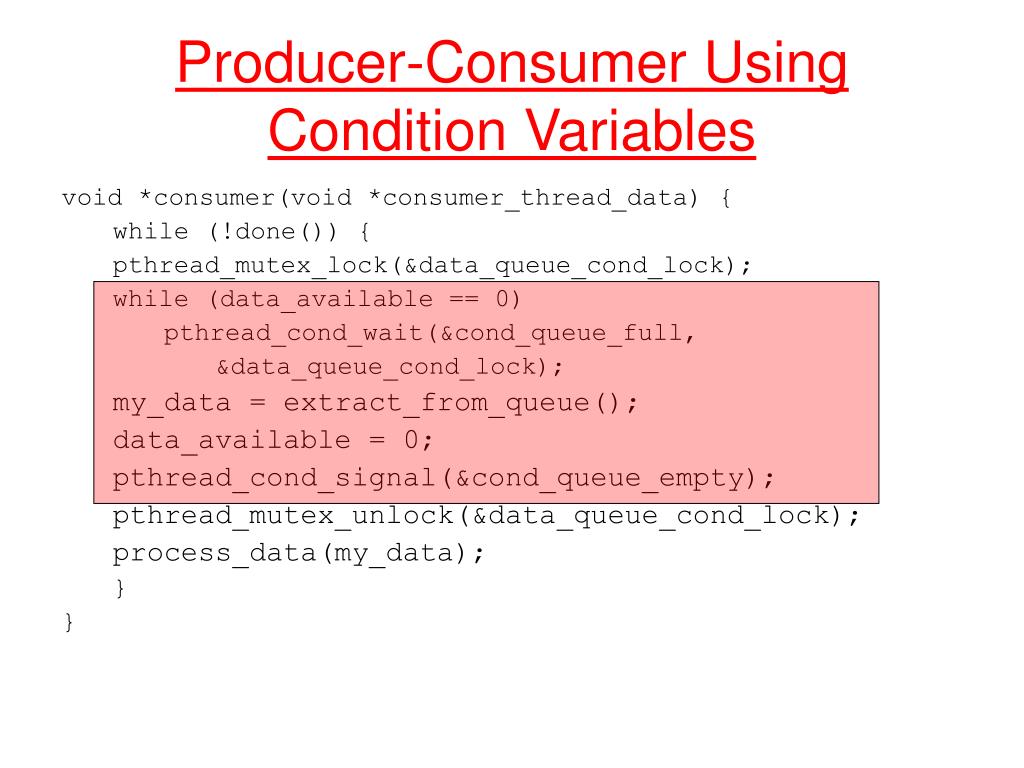 Producer-Consumer Using Condition Variables

void *consumer(void *consumer_thread_data) {
while (!done()) {
pthread_mutex_lock(&data_queue_cond_lock);
while (data_available == 0)
pthread_cond_wait(&cond_queue_full,
&data_queue_cond_lock);
my_data = extract_from_queue();
data_available = 0;
pthread_cond_signal(&cond_queue_empty);
pthread_mutex_unlock(&data_queue_cond_lock);
process_data(my_data);
}
}